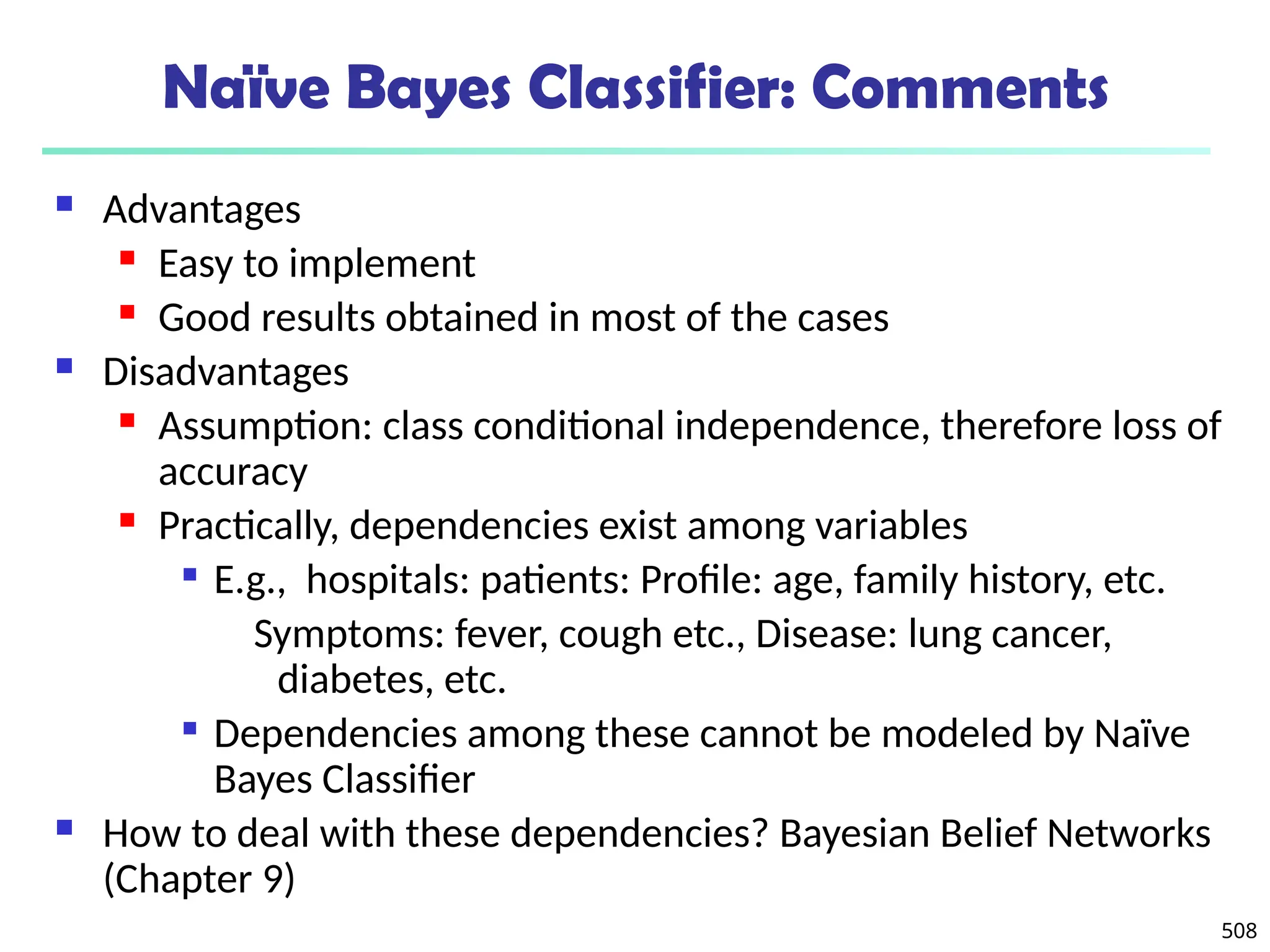 Naïve Bayes Classifier: Comments

- Advantages
  - Easy to implement
  - Good results obtained in most of the cases
- Disadvantages
  - Assumption: class conditional independence, therefore loss of accuracy
  - Practically, dependencies exist among variables
    - E.g., hospitals: patients: Profile: age, family history, etc.
      Symptoms: fever, cough etc., Disease: lung cancer, diabetes, etc.
    - Dependencies among these cannot be modeled by Naïve Bayes Classifier
- How to deal with these dependencies? Bayesian Belief Networks (Chapter 9)

508